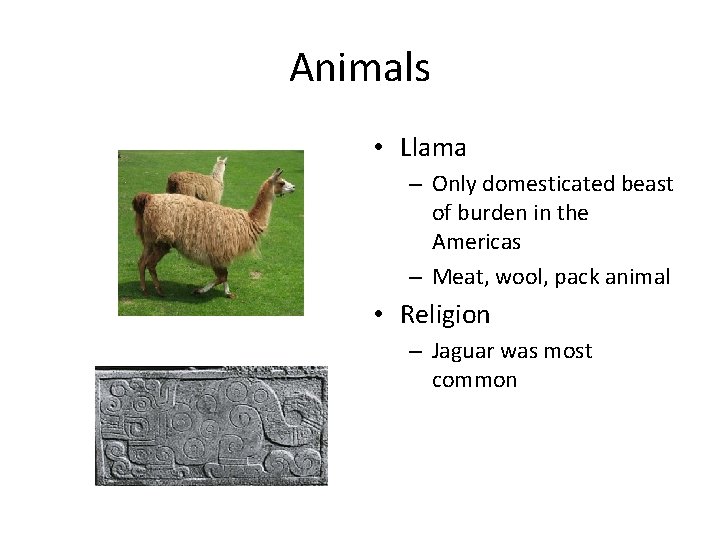 Animals

• Llama
  – Only domesticated beast of burden in the Americas
  – Meat, wool, pack animal
• Religion
  – Jaguar was most common